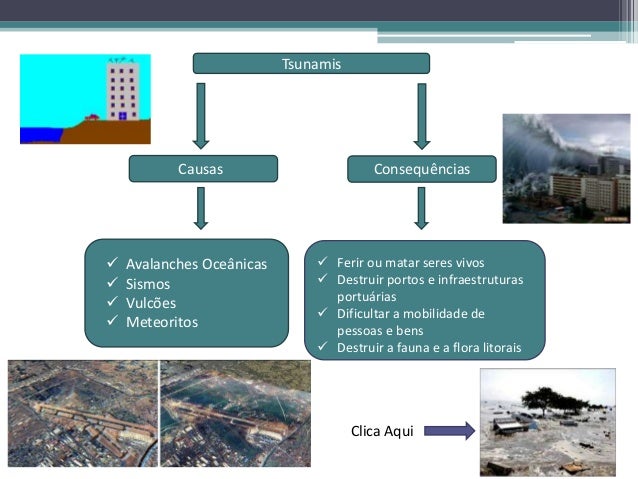 Tsunamis

Causas

Consequências

✓ Avalanches Oceânicas
✓ Sismos
✓ Vulcões
✓ Meteoritos

✓ Ferir ou matar seres vivos
✓ Destruir portos e infraestruturas portuárias
✓ Dificultar a mobilidade de pessoas e bens
✓ Destruir a fauna e a flora litorais

Clica Aqui